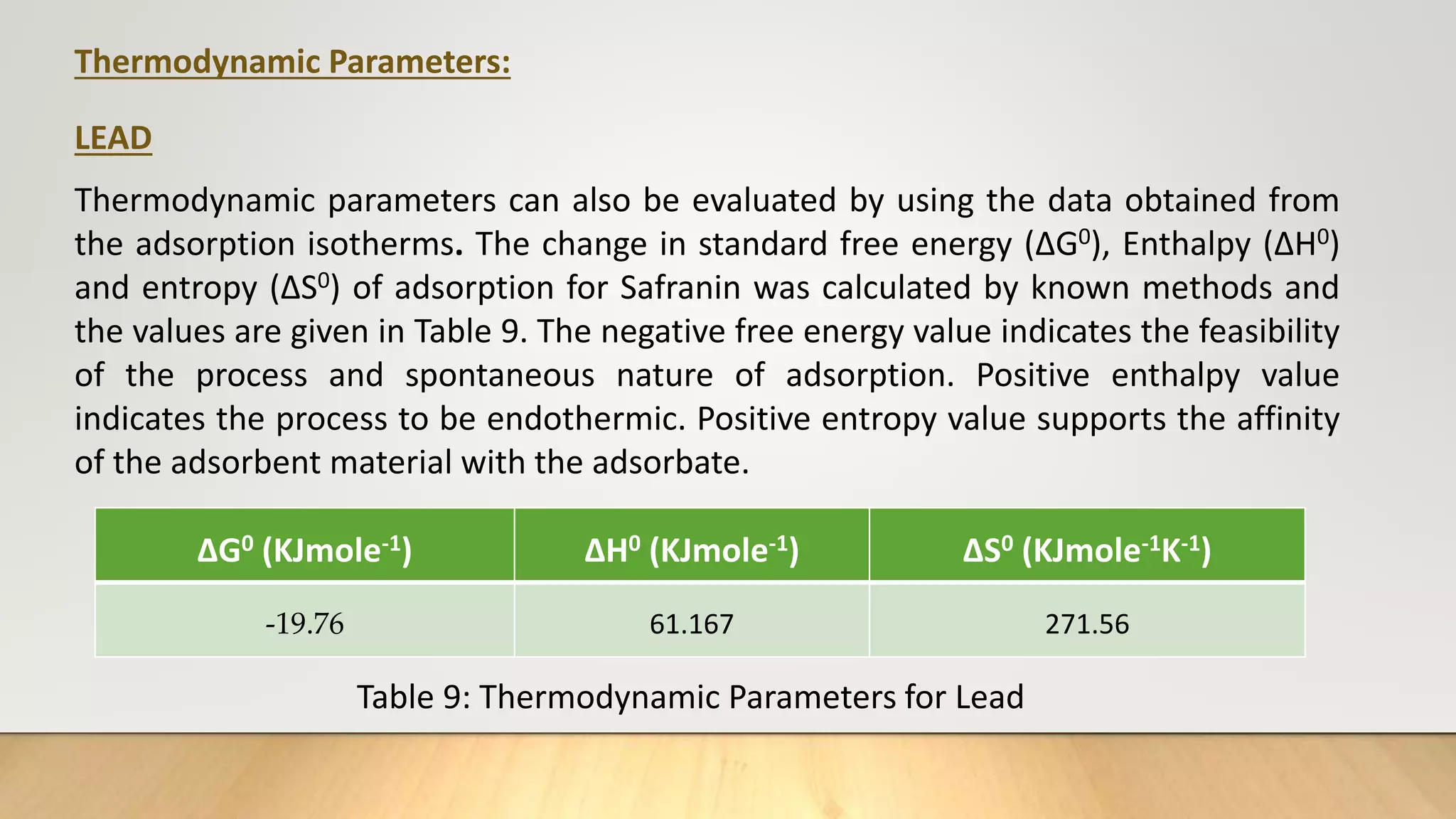 Thermodynamic Parameters:

LEAD

Thermodynamic parameters can also be evaluated by using the data obtained from the adsorption isotherms. The change in standard free energy ($\Delta G^0$), Enthalpy ($\Delta H^0$) and entropy ($\Delta S^0$) of adsorption for Safranin was calculated by known methods and the values are given in Table 9. The negative free energy value indicates the feasibility of the process and spontaneous nature of adsorption. Positive enthalpy value indicates the process to be endothermic. Positive entropy value supports the affinity of the adsorbent material with the adsorbate.

| $\Delta G^0$ (KJmole$^{-1}$) | $\Delta H^0$ (KJmole$^{-1}$) | $\Delta S^0$ (KJmole$^{-1}$K$^{-1}$) |
|---|---|---|
| -19.76 | 61.167 | 271.56 |

Table 9: Thermodynamic Parameters for Lead